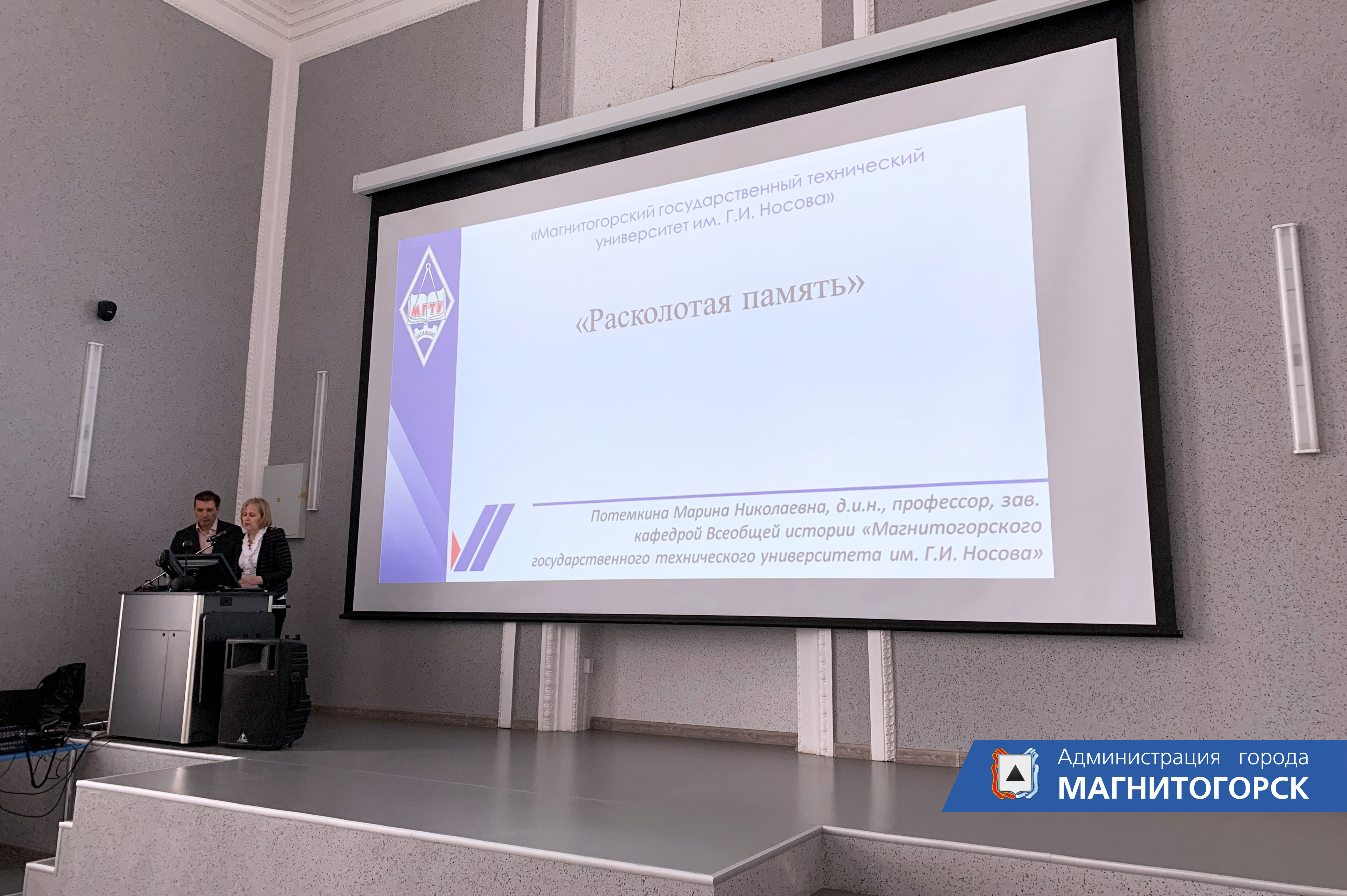 «Магнитогорский государственный технический университет им. Г.И. Носова»

МГТУ

«Расколотая память»

Потемкина Марина Николаевна, д.и.н., профессор, зав. кафедрой Всеобщей истории «Магнитогорского государственного технического университета им. Г.И. Носова»

Администрация города
МАГНИТОГОРСК